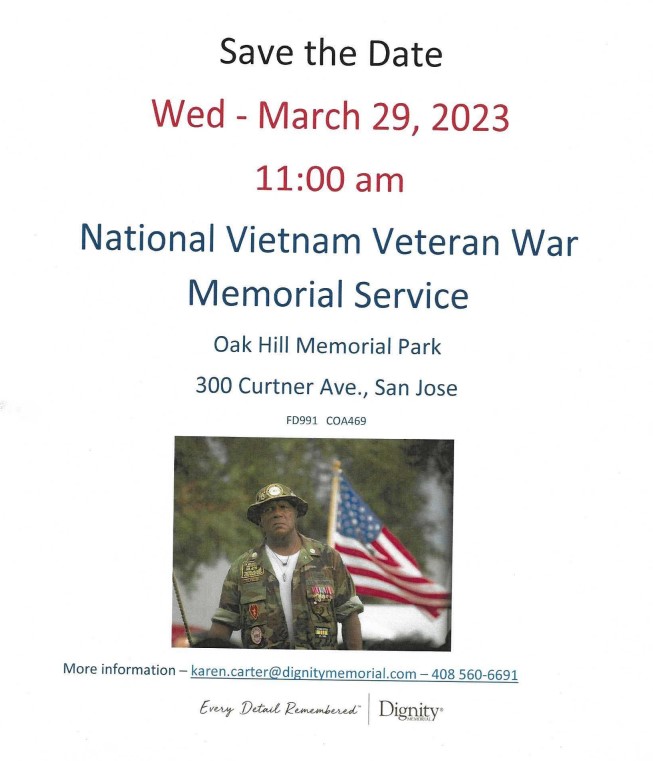 Save the Date

Wed - March 29, 2023

11:00 am

National Vietnam Veteran War Memorial Service

Oak Hill Memorial Park

300 Curtner Ave., San Jose

FD991 COA469

More information – karen.carter@dignitymemorial.com – 408 560-6691

Every Detail Remembered | Dignity MEMORIAL